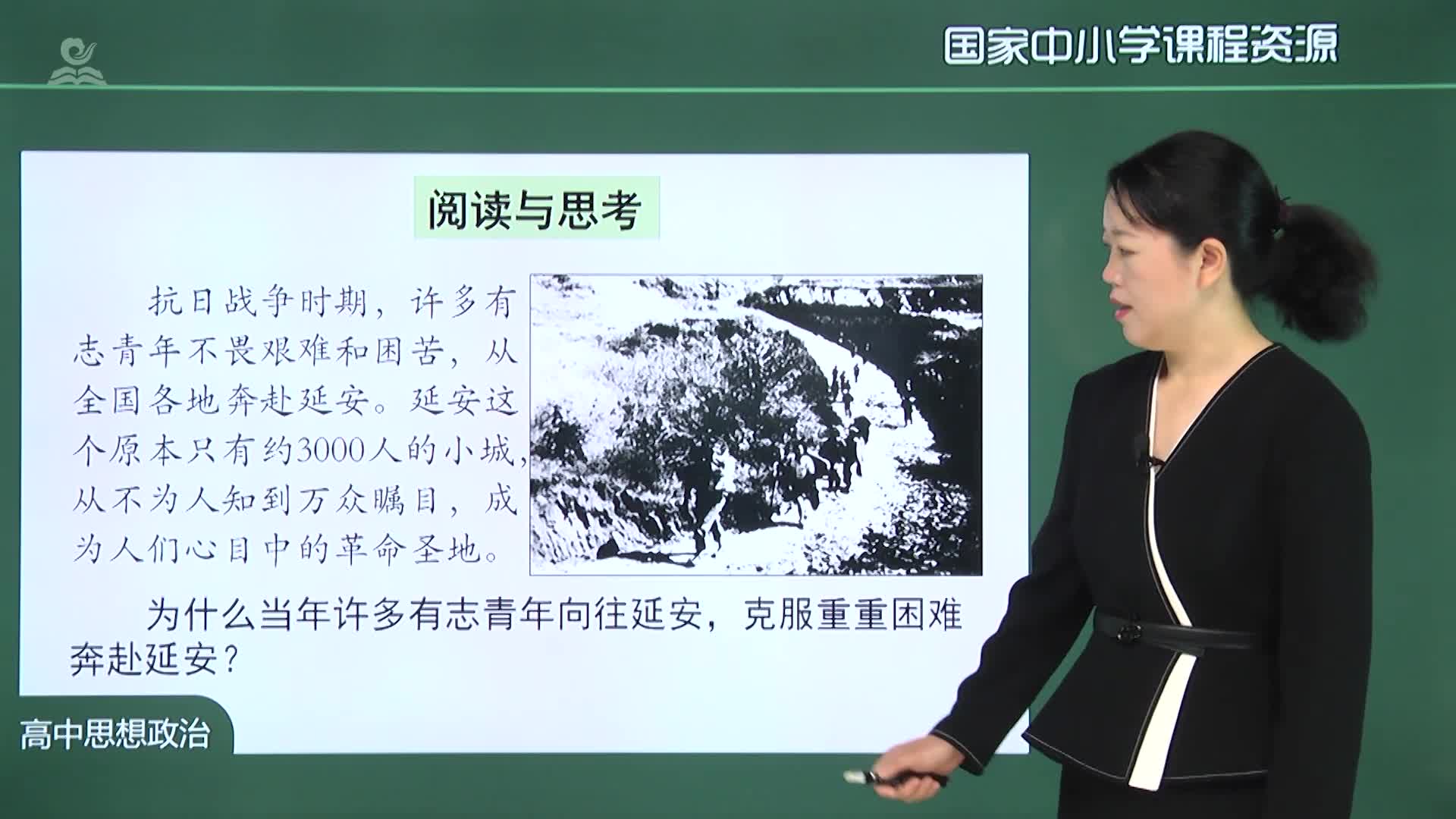 国家中小学课程资源

阅读与思考

抗日战争时期，许多有志青年不畏艰难和困苦，从全国各地奔赴延安。延安这个原本只有约3000人的小城，从不为人知到万众瞩目，成为人们心目中的革命圣地。

为什么当年许多有志青年向往延安，克服重重困难奔赴延安？

高中思想政治